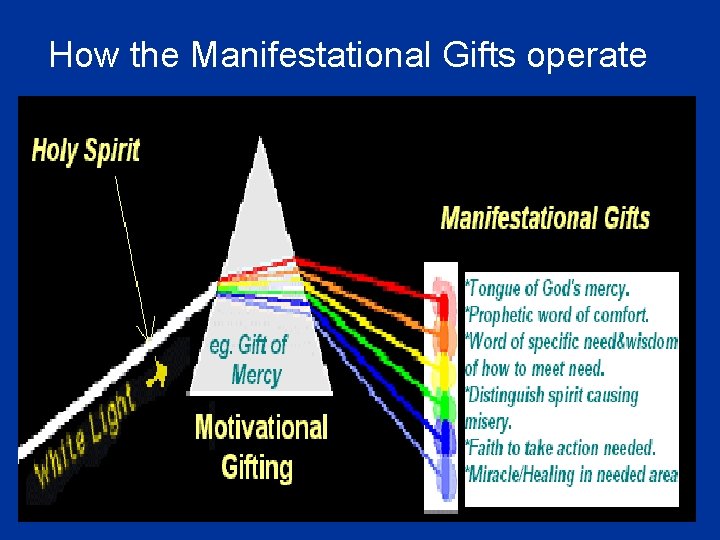 How the Manifestational Gifts operate

Holy Spirit

White Light

eg. Gift of Mercy

Motivational Gifting

Manifestational Gifts

*Tongue of God's mercy.
*Prophetic word of comfort.
*Word of specific need&wisdom of how to meet need.
*Distinguish spirit causing misery.
*Faith to take action needed.
*Miracle/Healing in needed area